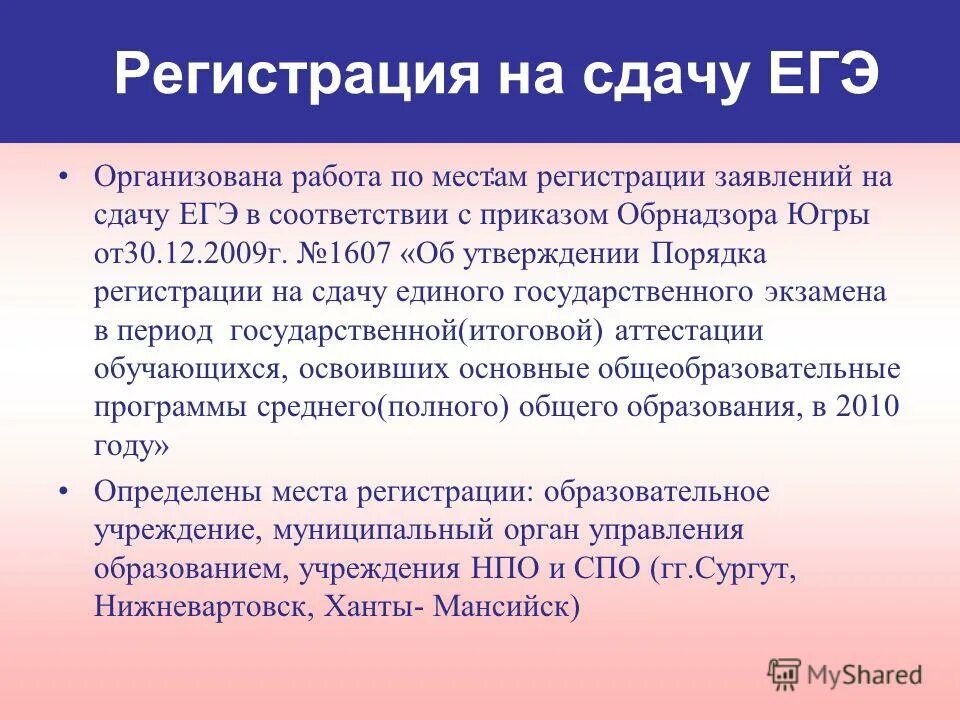 Регистрация на сдачу ЕГЭ

• Организована работа по местам регистрации заявлений на сдачу ЕГЭ в соответствии с приказом Обрнадзора Югры от30.12.2009г. №1607 «Об утверждении Порядка регистрации на сдачу единого государственного экзамена в период государственной(итоговой) аттестации обучающихся, освоивших основные общеобразовательные программы среднего(полного) общего образования, в 2010 году»

• Определены места регистрации: образовательное учреждение, муниципальный орган управления образованием, учреждения НПО и СПО (гг.Сургут, Нижневартовск, Ханты- Мансийск)

MyShared